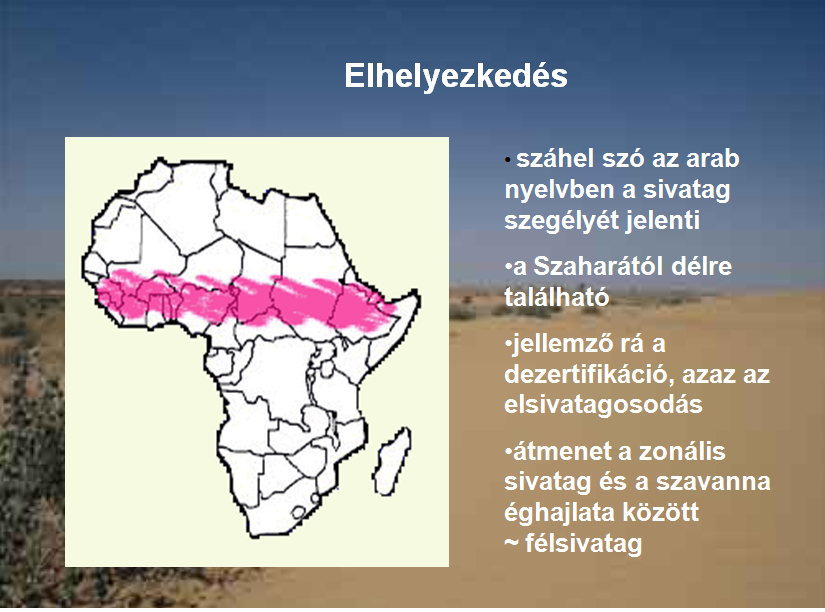 Elhelyezkedés

• száhel szó az arab nyelvben a sivatag szegélyét jelenti

•a Szaharától délre található

•jellemző rá a dezertifikáció, azaz az elsivatagosodás

•átmenet a zonális sivatag és a szavanna éghajlata között ~ félsivatag